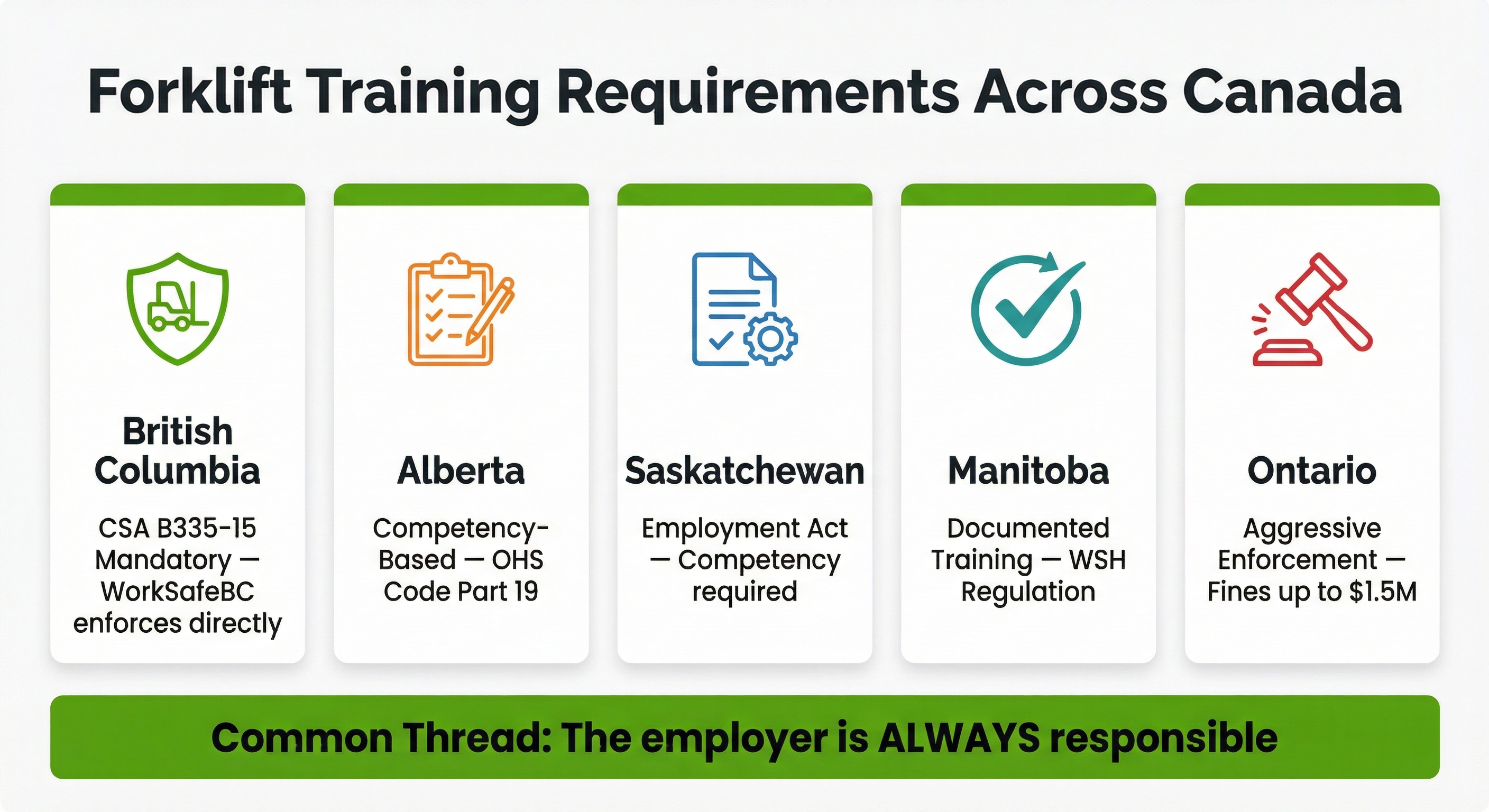 Forklift Training Requirements Across Canada

British Columbia

CSA B335-15 Mandatory — WorkSafeBC enforces directly

Alberta

Competency-Based — OHS Code Part 19

Saskatchewan

Employment Act — Competency required

Manitoba

Documented Training — WSH Regulation

Ontario

Aggressive Enforcement — Fines up to $1.5M

Common Thread: The employer is ALWAYS responsible